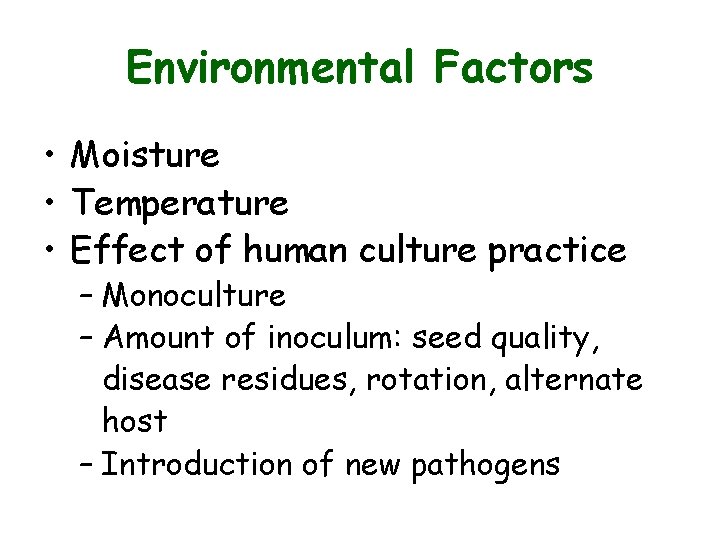 Environmental Factors

• Moisture
• Temperature
• Effect of human culture practice
  – Monoculture
  – Amount of inoculum: seed quality, disease residues, rotation, alternate host
  – Introduction of new pathogens